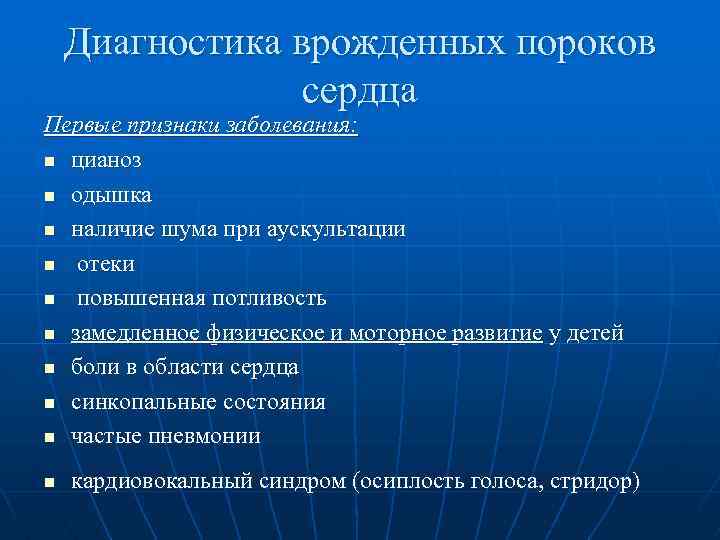 Диагностика врожденных пороков сердца

Первые признаки заболевания:

- цианоз
- одышка
- наличие шума при аускультации
- отеки
- повышенная потливость
- замедленное физическое и моторное развитие у детей
- боли в области сердца
- синкопальные состояния
- частые пневмонии
- кардиовокальный синдром (осиплость голоса, стридор)